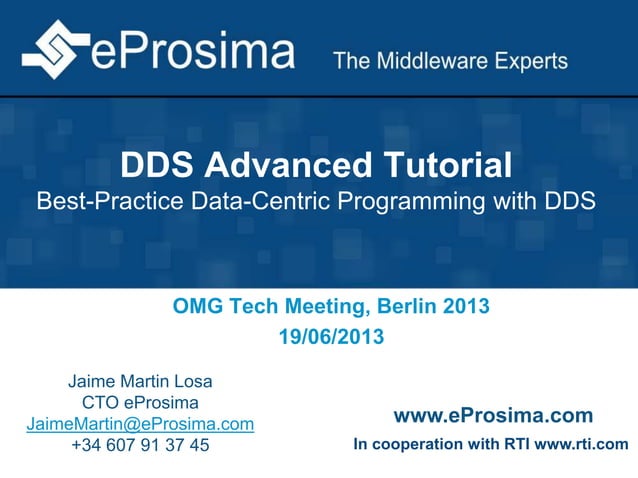 eProsima The Middleware Experts

DDS Advanced Tutorial
Best-Practice Data-Centric Programming with DDS

OMG Tech Meeting, Berlin 2013
19/06/2013

Jaime Martin Losa
CTO eProsima
JaimeMartin@eProsima.com
+34 607 91 37 45

www.eProsima.com
In cooperation with RTI www.rti.com